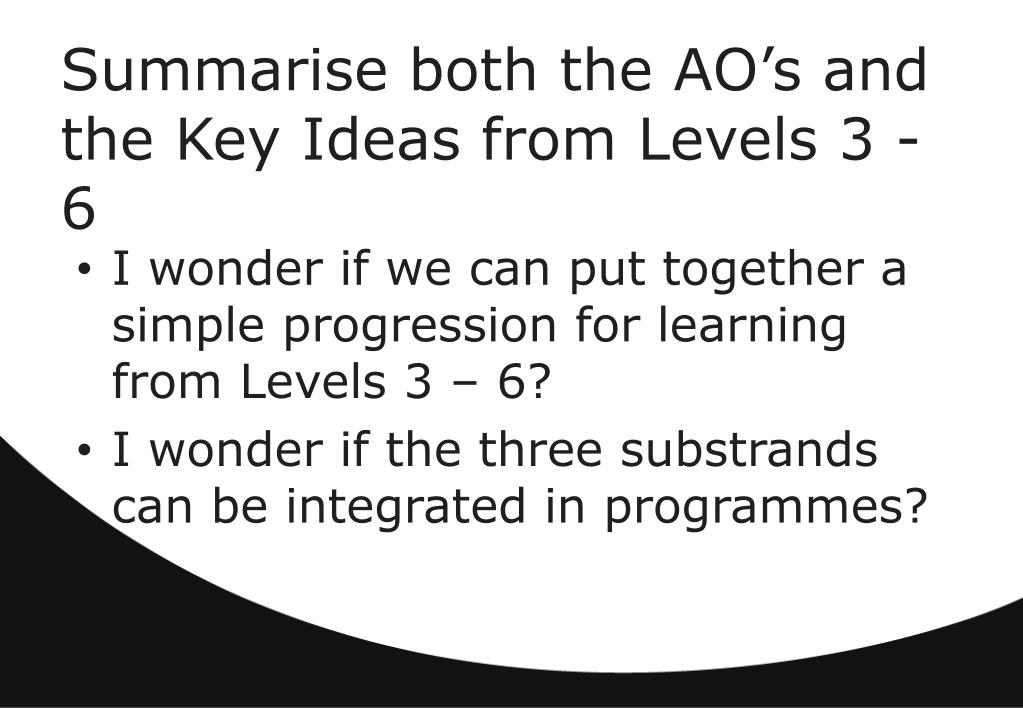 Summarise both the AO’s and the Key Ideas from Levels 3 - 6

• I wonder if we can put together a simple progression for learning from Levels 3 – 6?

• I wonder if the three substrands can be integrated in programmes?